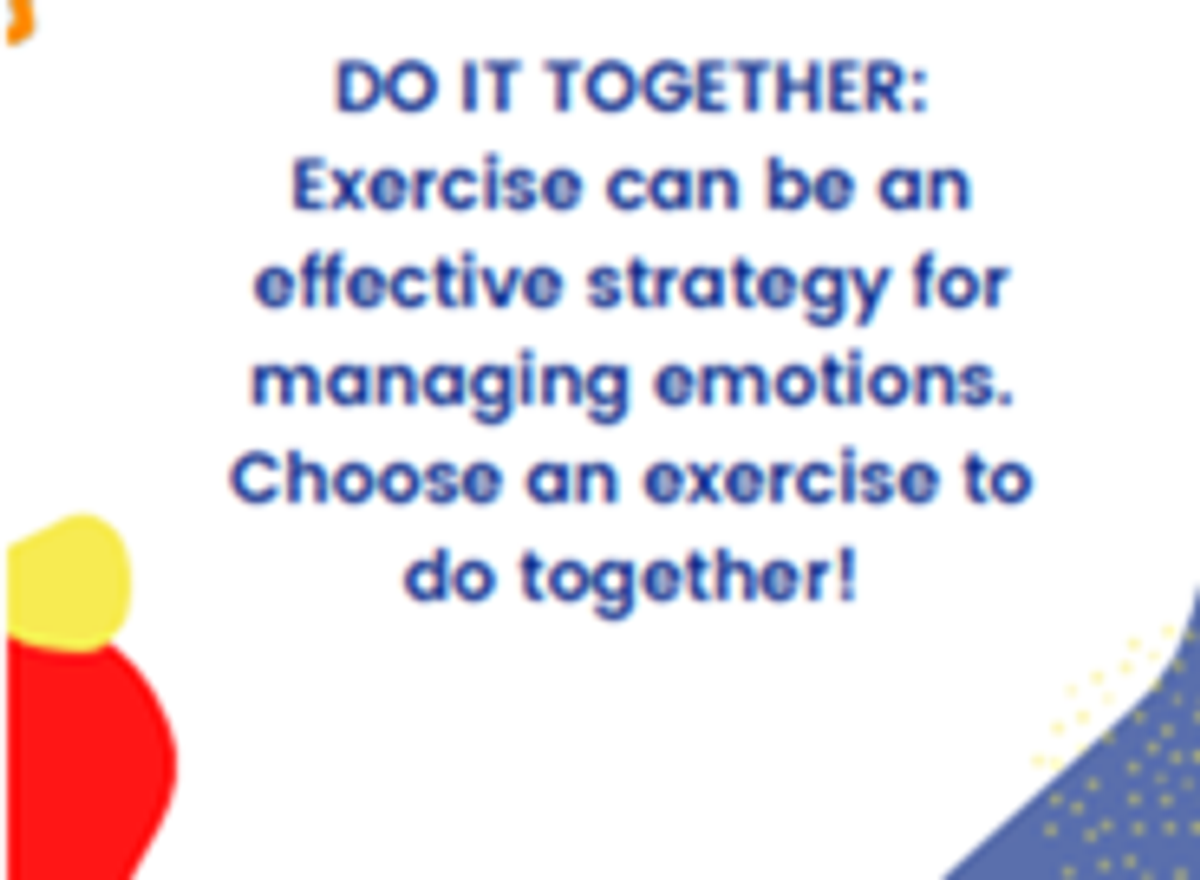 DO IT TOGETHER:
Exercise can be an effective strategy for managing emotions. Choose an exercise to do together!